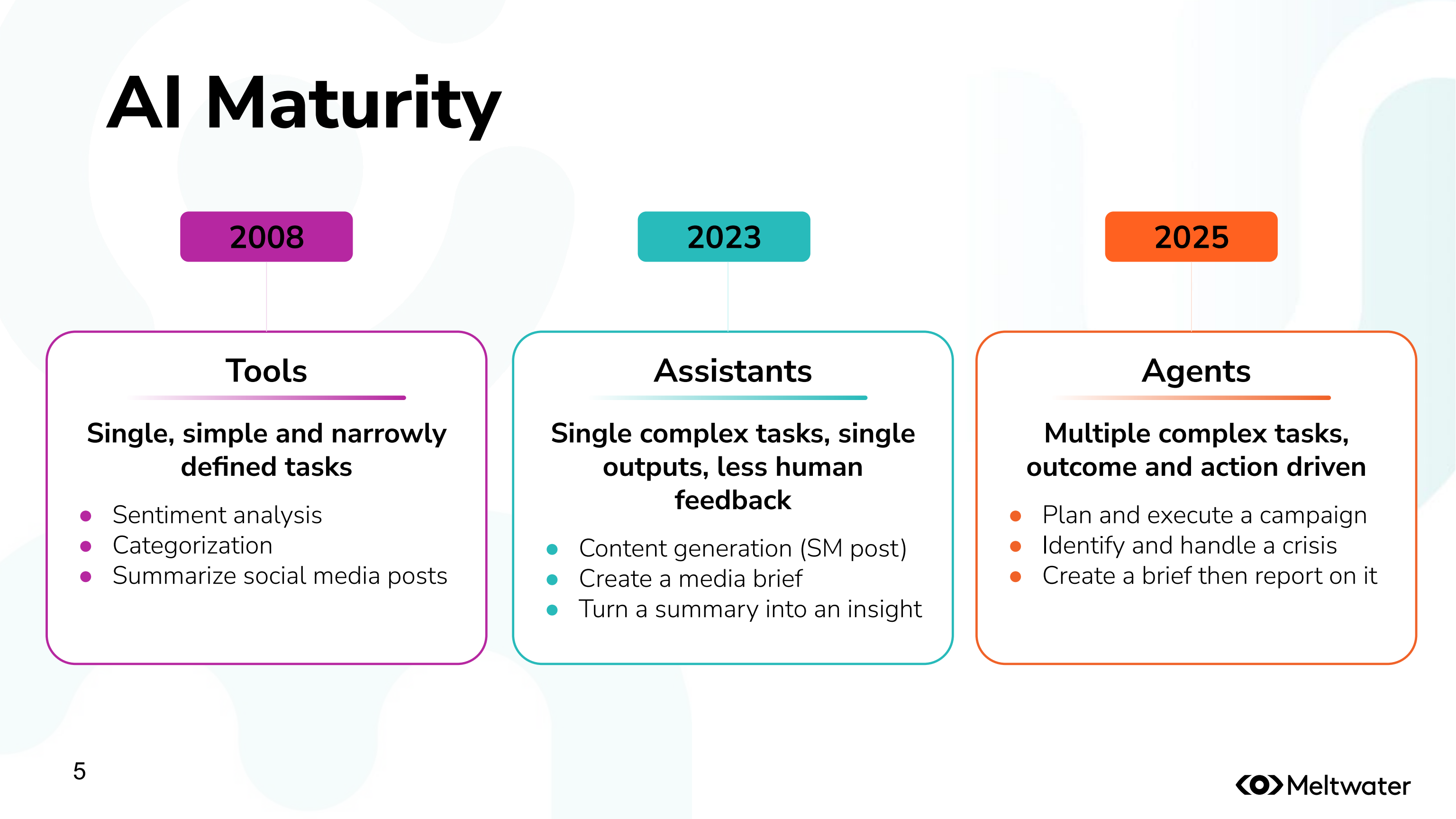 AI Maturity

2008

Tools

Single, simple and narrowly defined tasks

- Sentiment analysis
- Categorization
- Summarize social media posts

2023

Assistants

Single complex tasks, single outputs, less human feedback

- Content generation (SM post)
- Create a media brief
- Turn a summary into an insight

2025

Agents

Multiple complex tasks, outcome and action driven

- Plan and execute a campaign
- Identify and handle a crisis
- Create a brief then report on it

5

Meltwater